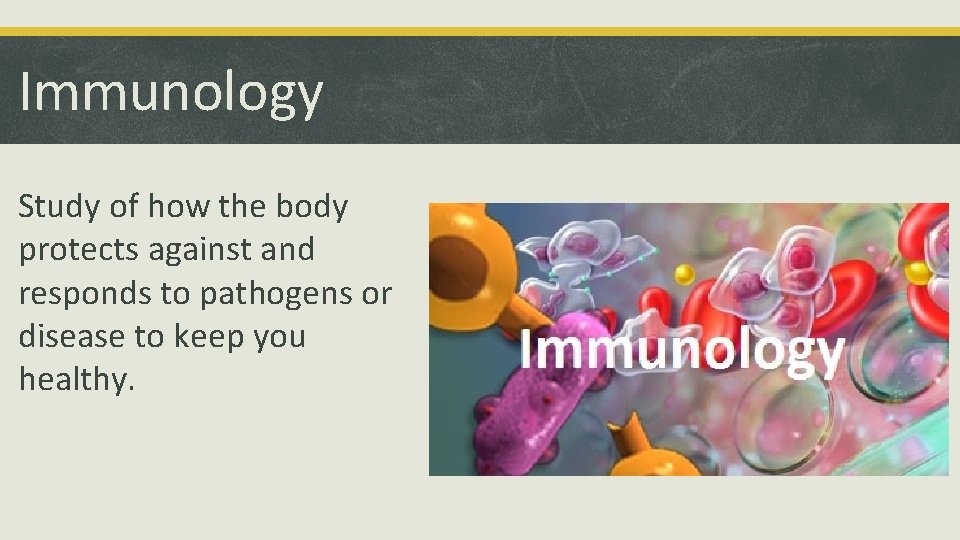 Immunology

Study of how the body protects against and responds to pathogens or disease to keep you healthy.

Immunology